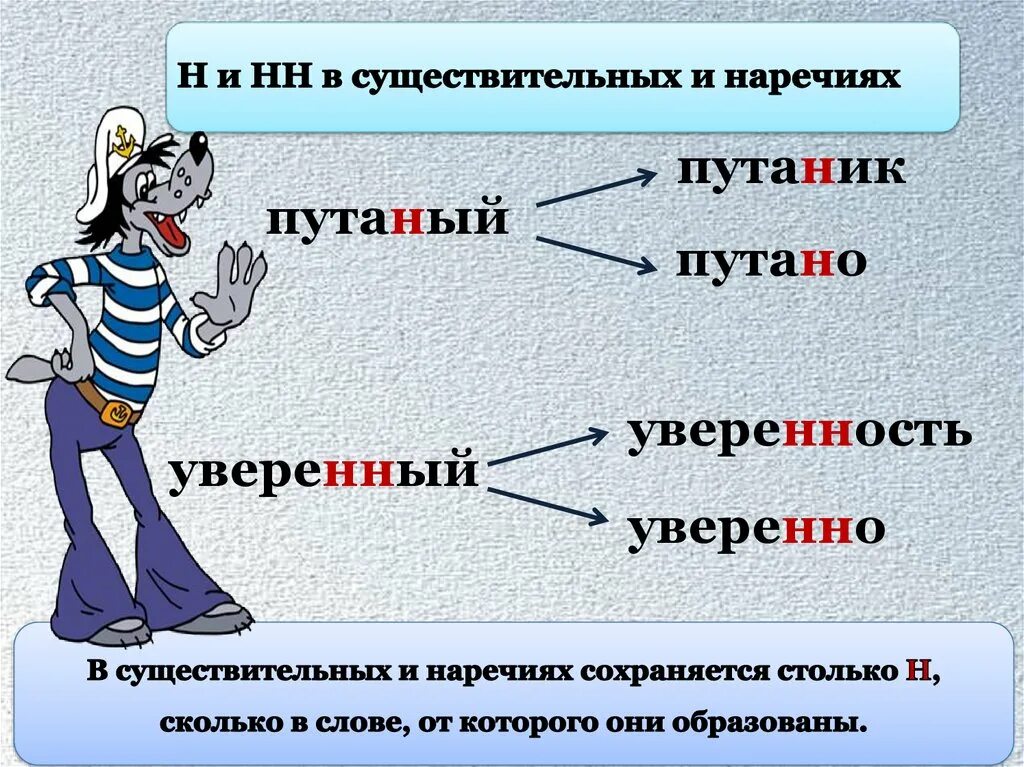 Н и НН в существительных и наречиях

путаный

путаник

путано

уверенный

уверенность

уверенно

В существительных и наречиях сохраняется столько Н, сколько в слове, от которого они образованы.